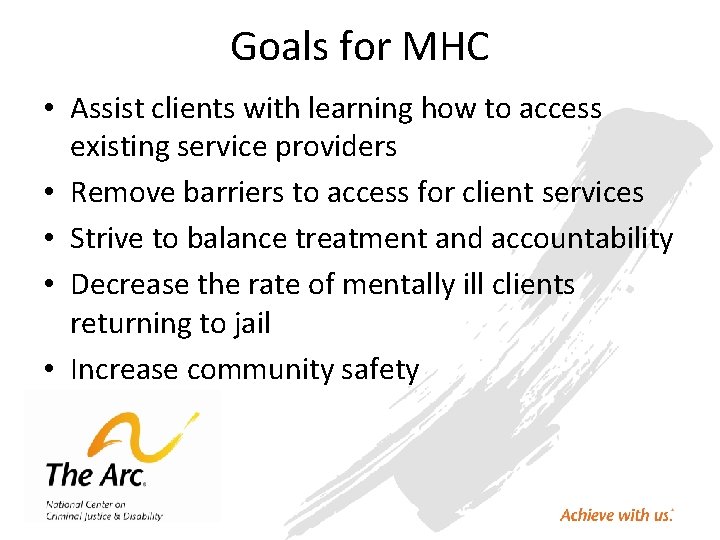 Goals for MHC

• Assist clients with learning how to access existing service providers
• Remove barriers to access for client services
• Strive to balance treatment and accountability
• Decrease the rate of mentally ill clients returning to jail
• Increase community safety

The Arc.
National Center on Criminal Justice & Disability

Achieve with us.